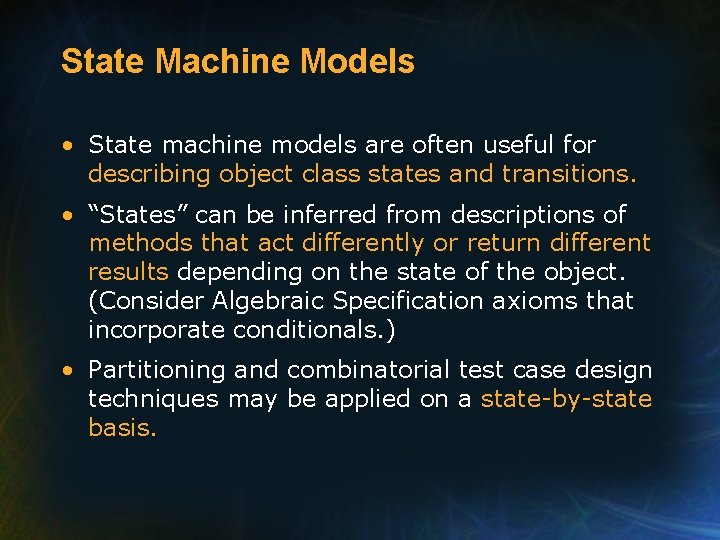 State Machine Models

• State machine models are often useful for describing object class states and transitions.

• “States” can be inferred from descriptions of methods that act differently or return different results depending on the state of the object. (Consider Algebraic Specification axioms that incorporate conditionals.)

• Partitioning and combinatorial test case design techniques may be applied on a state-by-state basis.